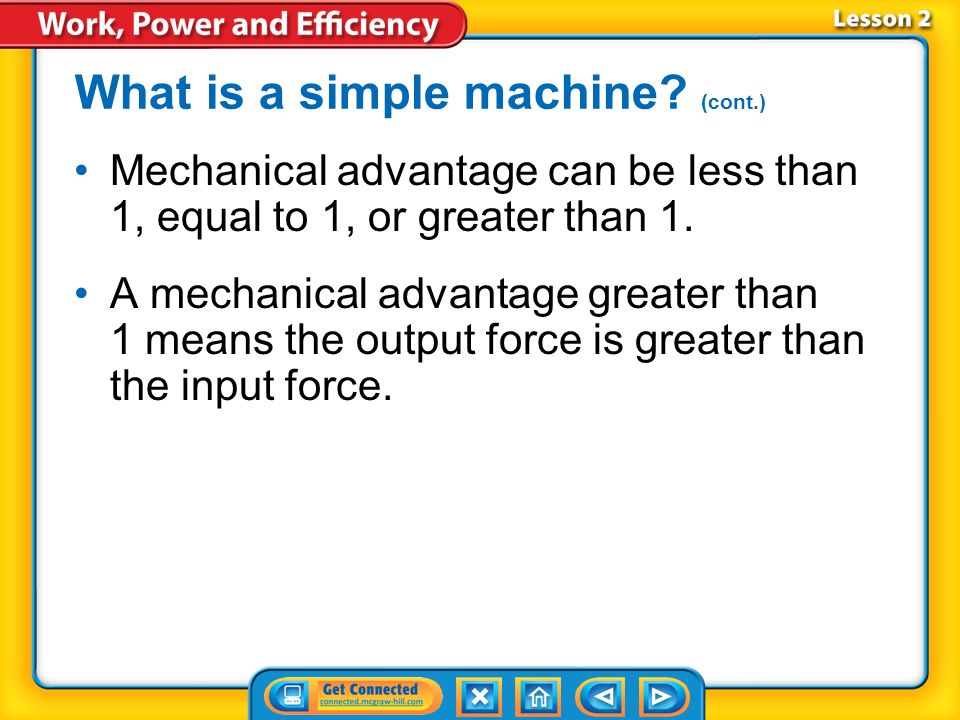 Work, Power and Efficiency

Lesson 2

What is a simple machine? (cont.)

• Mechanical advantage can be less than 1, equal to 1, or greater than 1.

• A mechanical advantage greater than 1 means the output force is greater than the input force.

Get Connected
connected.mcgraw-hill.com